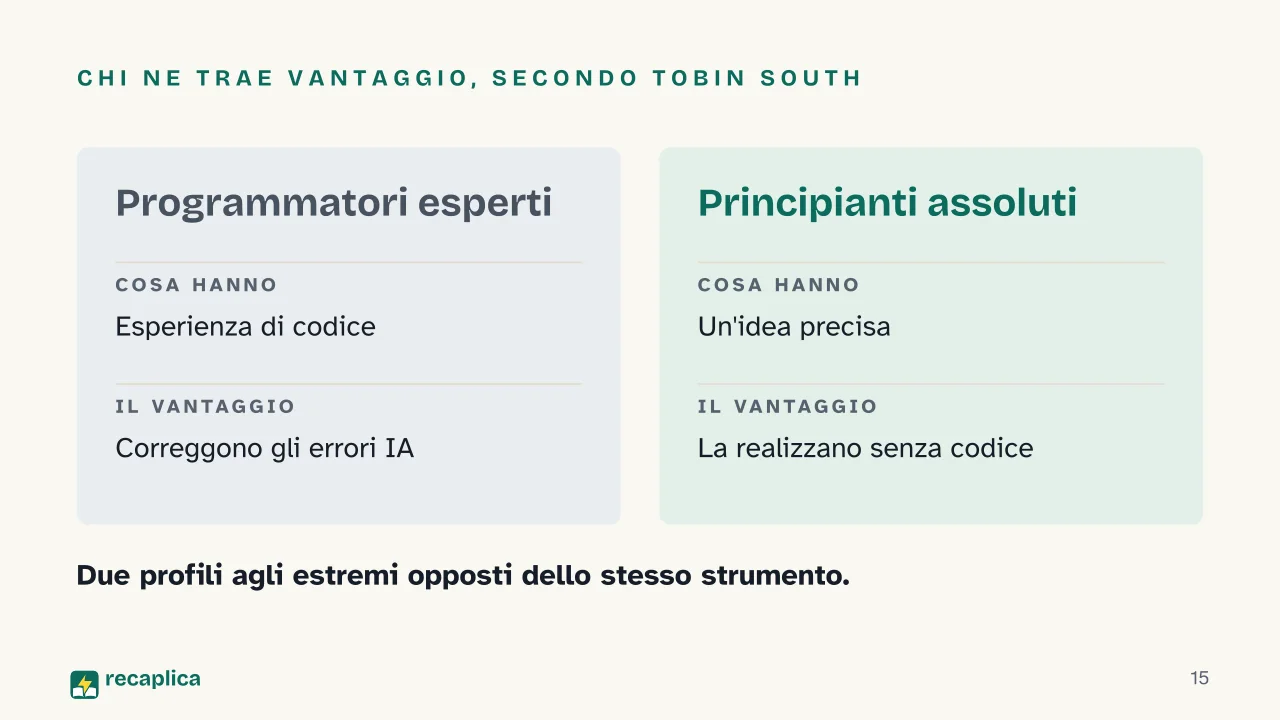 CHI NE TRAE VANTAGGIO, SECONDO TOBIN SOUTH

Programmatori esperti

COSA HANNO

Esperienza di codice

IL VANTAGGIO

Correggono gli errori IA

Principianti assoluti

COSA HANNO

Un'idea precisa

IL VANTAGGIO

La realizzano senza codice

Due profili agli estremi opposti dello stesso strumento.

recaplica

15